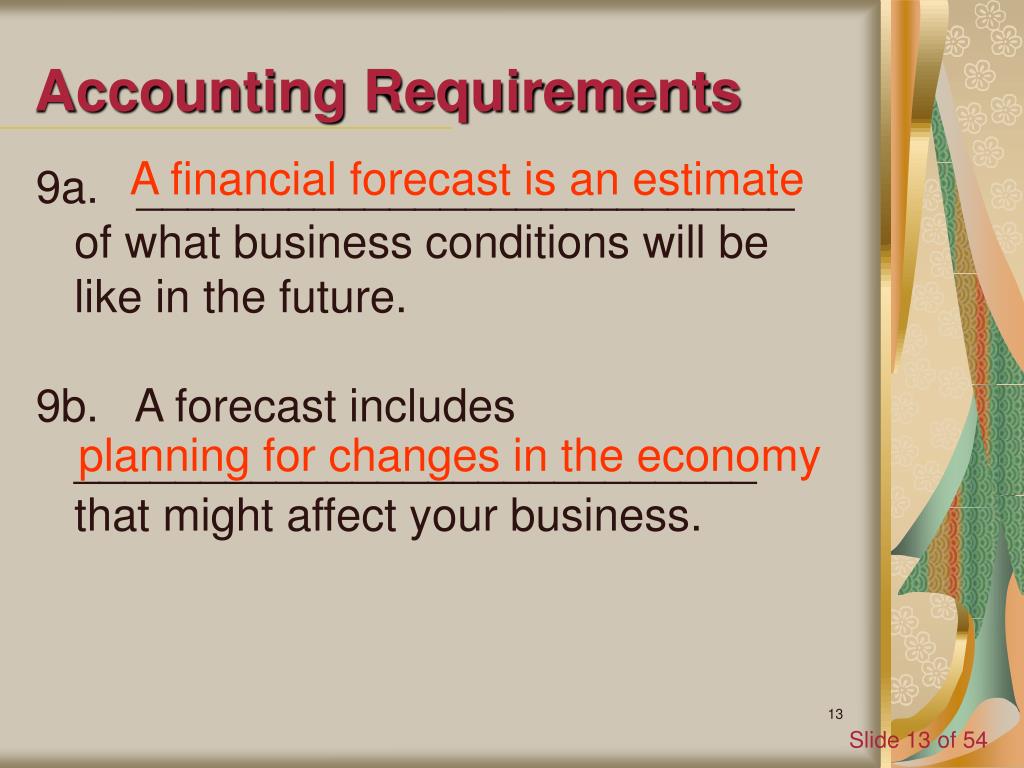 Accounting Requirements

9a. A financial forecast is an estimate of what business conditions will be like in the future.

9b. A forecast includes planning for changes in the economy that might affect your business.

13

Slide 13 of 54